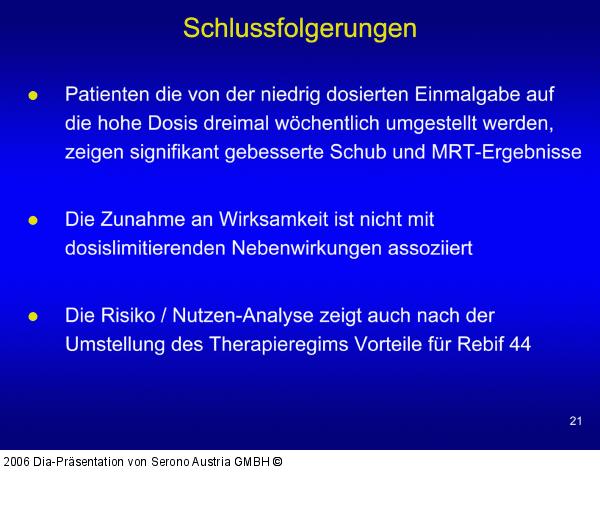 Schlussfolgerungen

● Patienten die von der niedrig dosierten Einmalgabe auf die hohe Dosis dreimal wöchentlich umgestellt werden, zeigen signifikant gebesserte Schub und MRT-Ergebnisse

● Die Zunahme an Wirksamkeit ist nicht mit dosislimitierenden Nebenwirkungen assoziiert

● Die Risiko / Nutzen-Analyse zeigt auch nach der Umstellung des Therapieregims Vorteile für Rebif 44

21

2006 Dia-Präsentation von Serono Austria GMBH ©